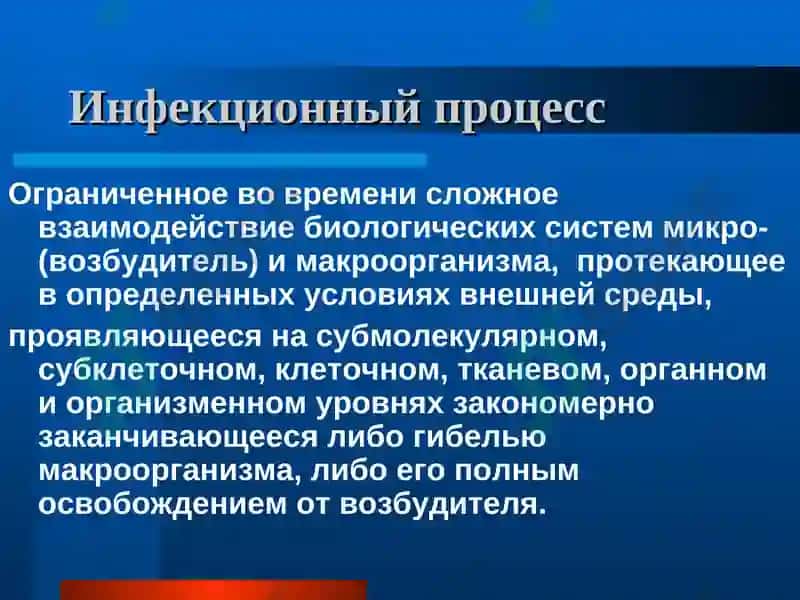 Инфекционный процесс

Ограниченное во времени сложное взаимодействие биологических систем микро- (возбудитель) и макроорганизма, протекающее в определенных условиях внешней среды,

проявляющееся на субмолекулярном, субклеточном, клеточном, тканевом, органном и организменном уровнях закономерно заканчивающееся либо гибелью макроорганизма, либо его полным освобождением от возбудителя.